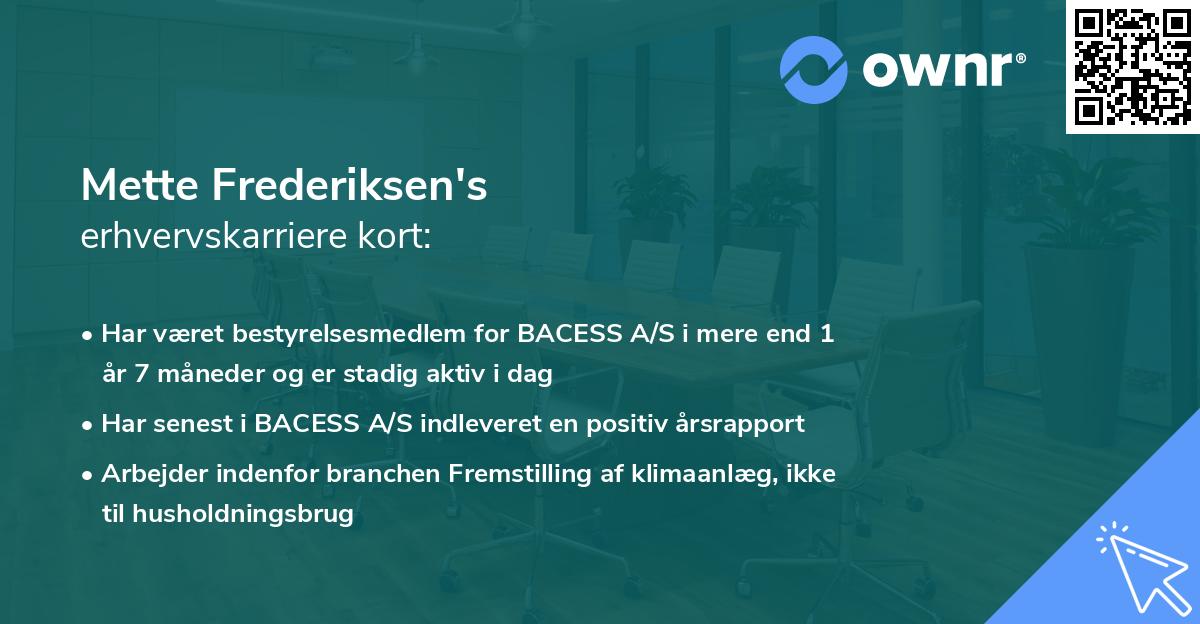 ownr®

Mette Frederiksen's
erhvervskarriere kort:

• Har været bestyrelsesmedlem for BACESS A/S i mere end 1 år 7 måneder og er stadig aktiv i dag
• Har senest i BACESS A/S indleveret en positiv årsrapport
• Arbejder indenfor branchen Fremstilling af klimaanlæg, ikke til husholdningsbrug